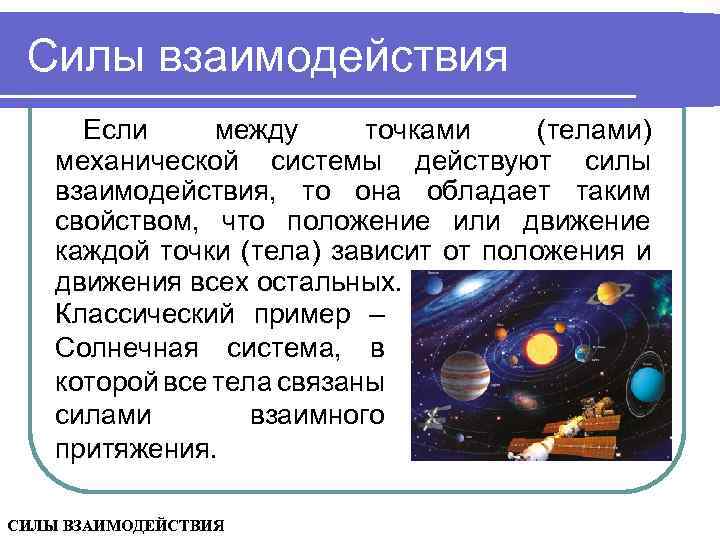 Силы взаимодействия

Если между точками (телами) механической системы действуют силы взаимодействия, то она обладает таким свойством, что положение или движение каждой точки (тела) зависит от положения и движения всех остальных. Классический пример – Солнечная система, в которой все тела связаны силами взаимного притяжения.

СИЛЫ ВЗАИМОДЕЙСТВИЯ